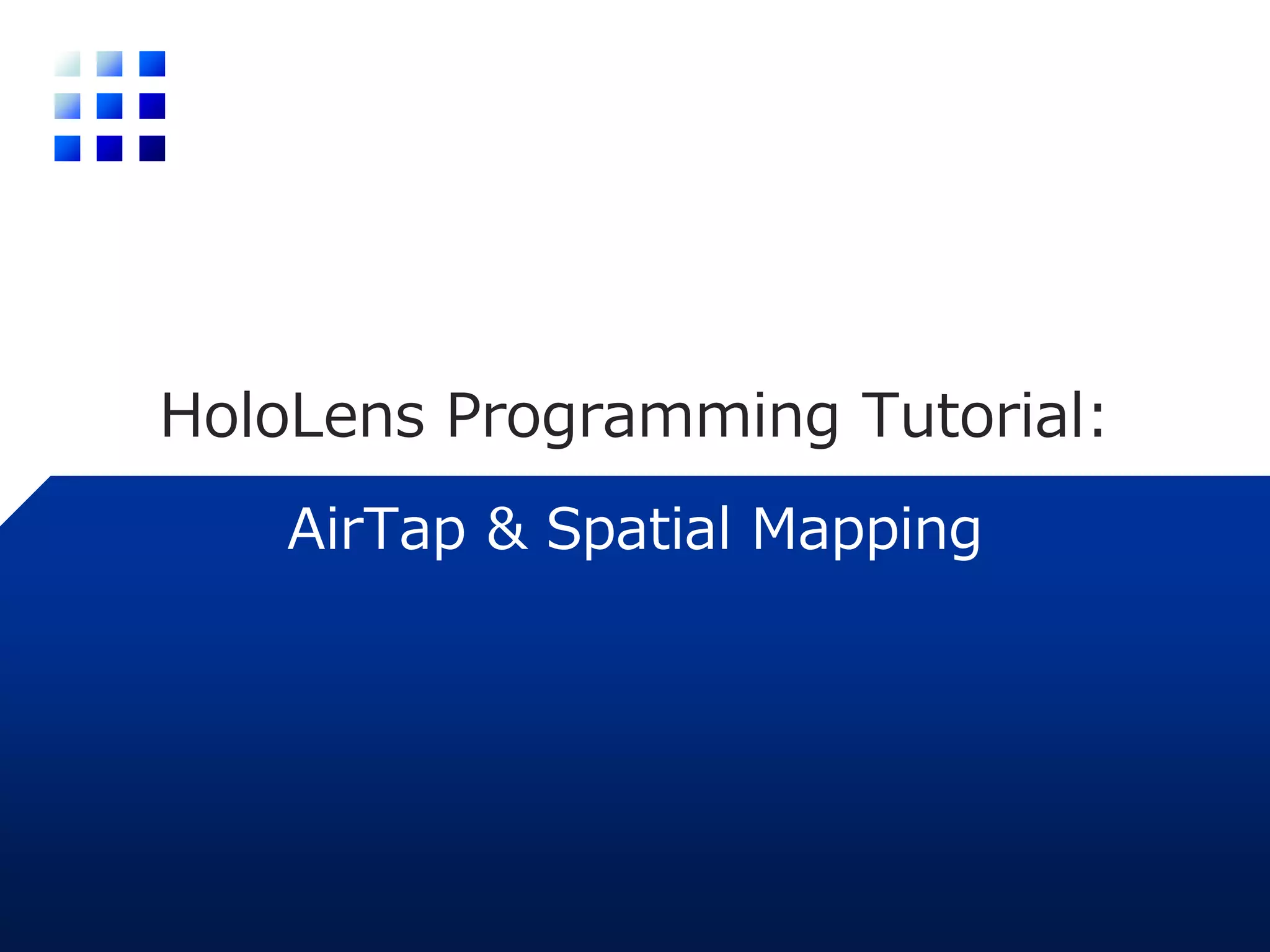 HoloLens Programming Tutorial:

AirTap & Spatial Mapping